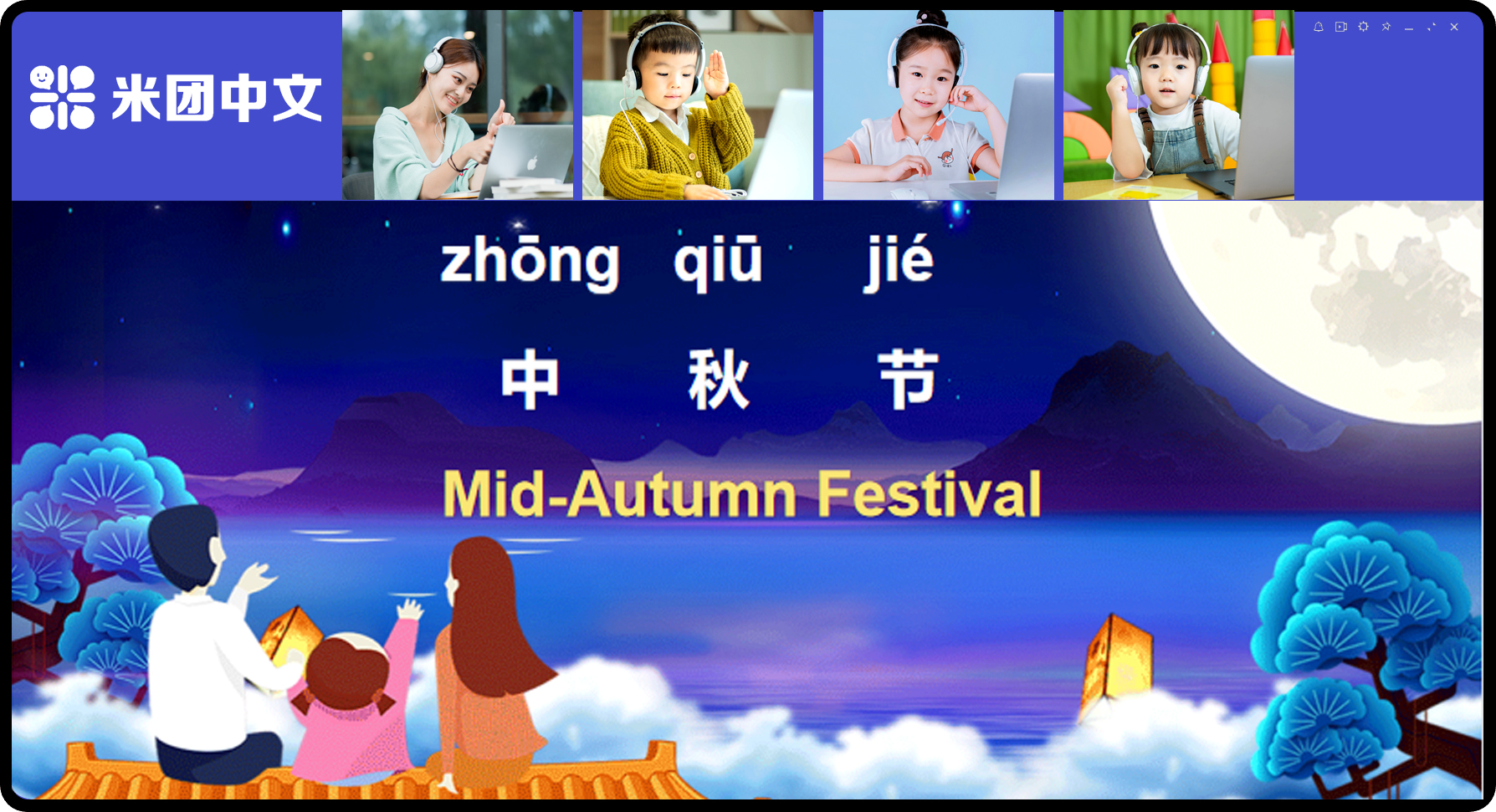 米团中文

zhōng qiū jié

中 秋 节

Mid-Autumn Festival